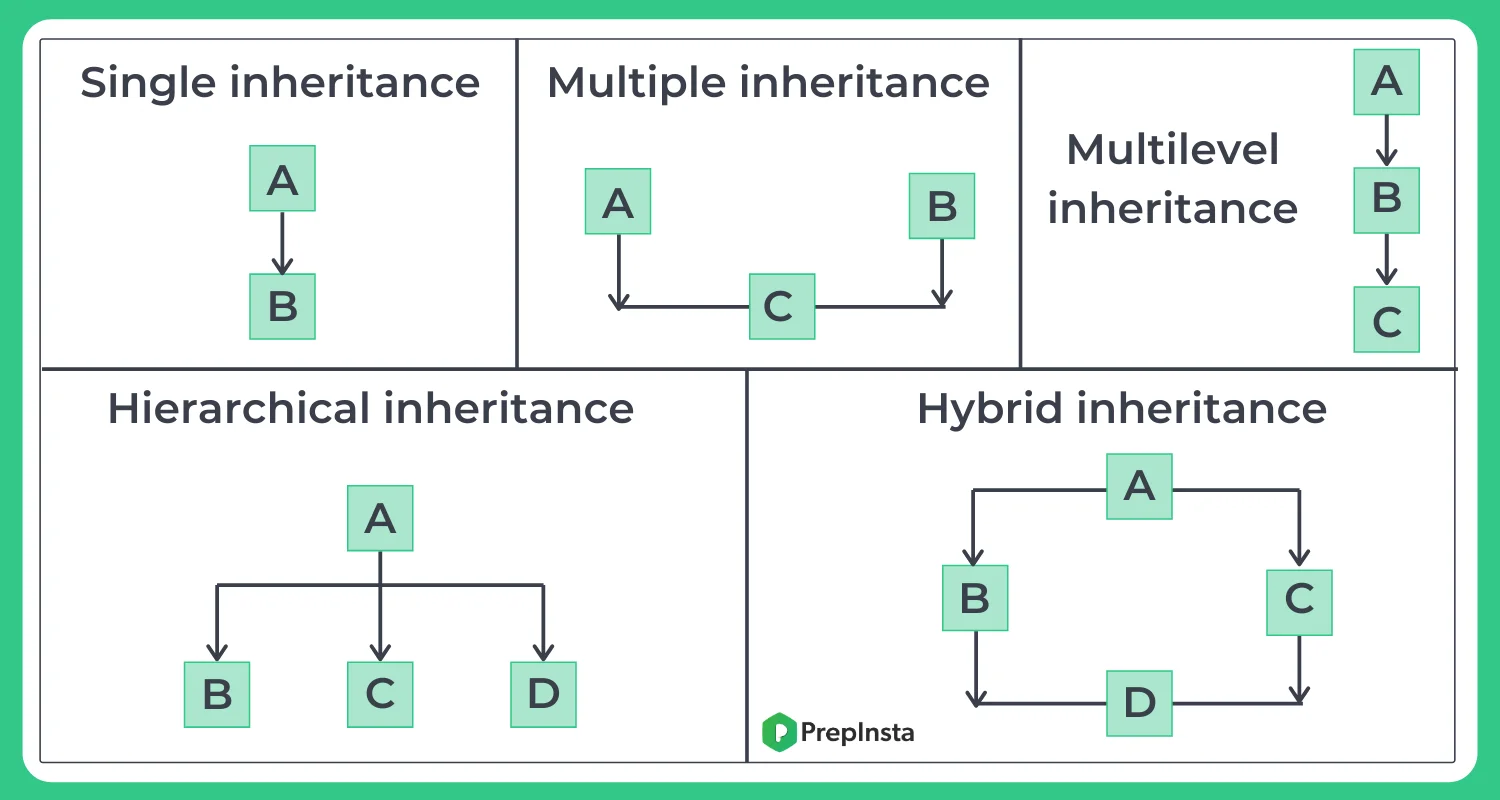 Single inheritance

A

B

Multiple inheritance

A

B

C

Multilevel inheritance

A

B

C

Hierarchical inheritance

A

B

C

D

Hybrid inheritance

A

B

C

D

PrepInsta